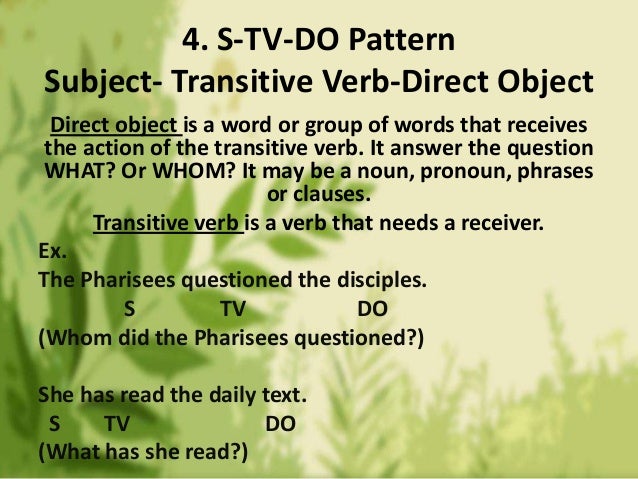 4. S-TV-DO Pattern
Subject- Transitive Verb-Direct Object

Direct object is a word or group of words that receives the action of the transitive verb. It answer the question WHAT? Or WHOM? It may be a noun, pronoun, phrases or clauses.

Transitive verb is a verb that needs a receiver.

Ex.
The Pharisees questioned the disciples.
S TV DO
(Whom did the Pharisees questioned?)

She has read the daily text.
S TV DO
(What has she read?)